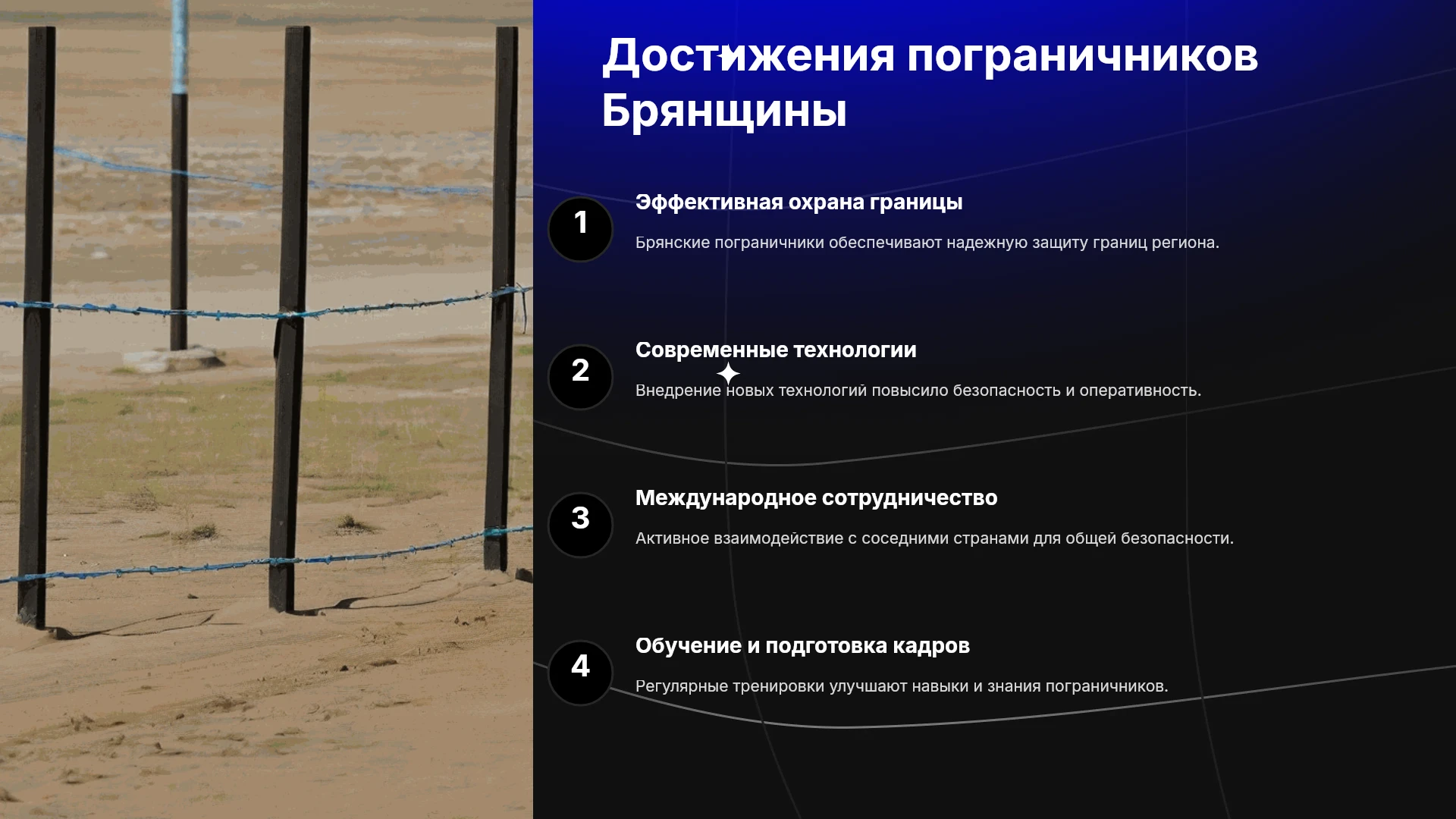 Достижения пограничников Брянщины

1

Эффективная охрана границы

Брянские пограничники обеспечивают надежную защиту границ региона.

2

Современные технологии

Внедрение новых технологий повысило безопасность и оперативность.

3

Международное сотрудничество

Активное взаимодействие с соседними странами для общей безопасности.

4

Обучение и подготовка кадров

Регулярные тренировки улучшают навыки и знания пограничников.